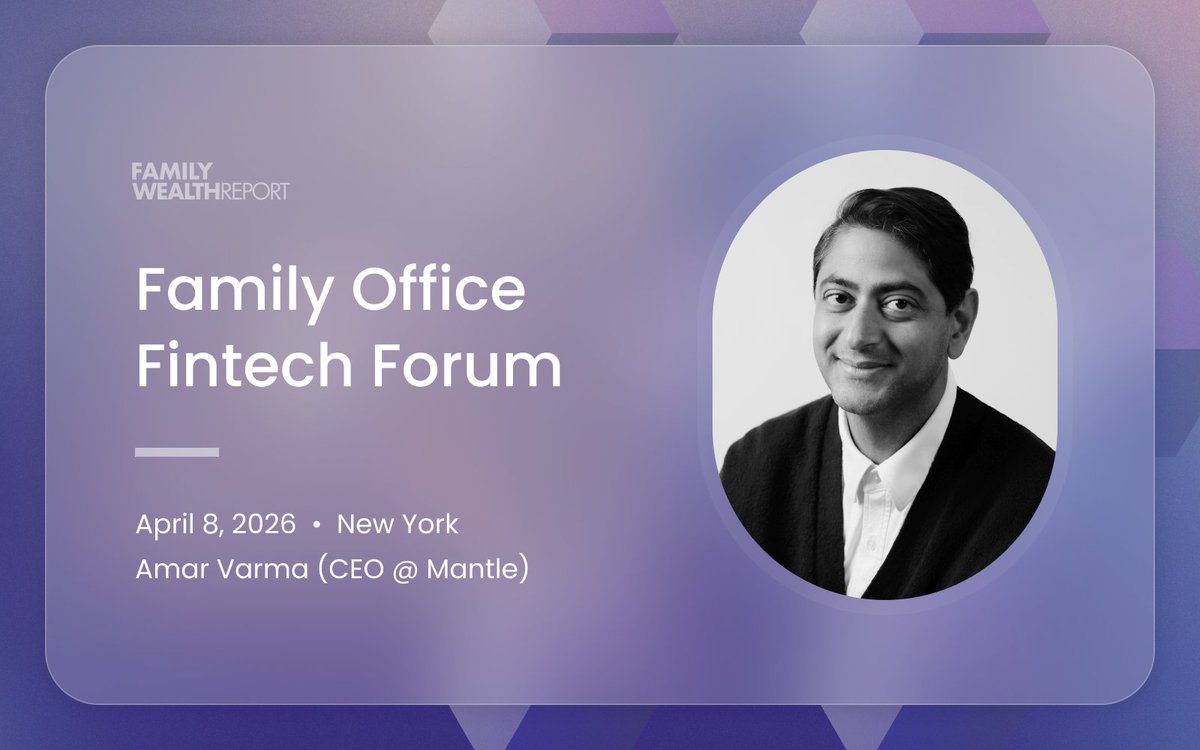 FAMILY
WEALTHREPORT

Family Office Fintech Forum

April 8, 2026 • New York
Amar Varma (CEO @ Mantle)